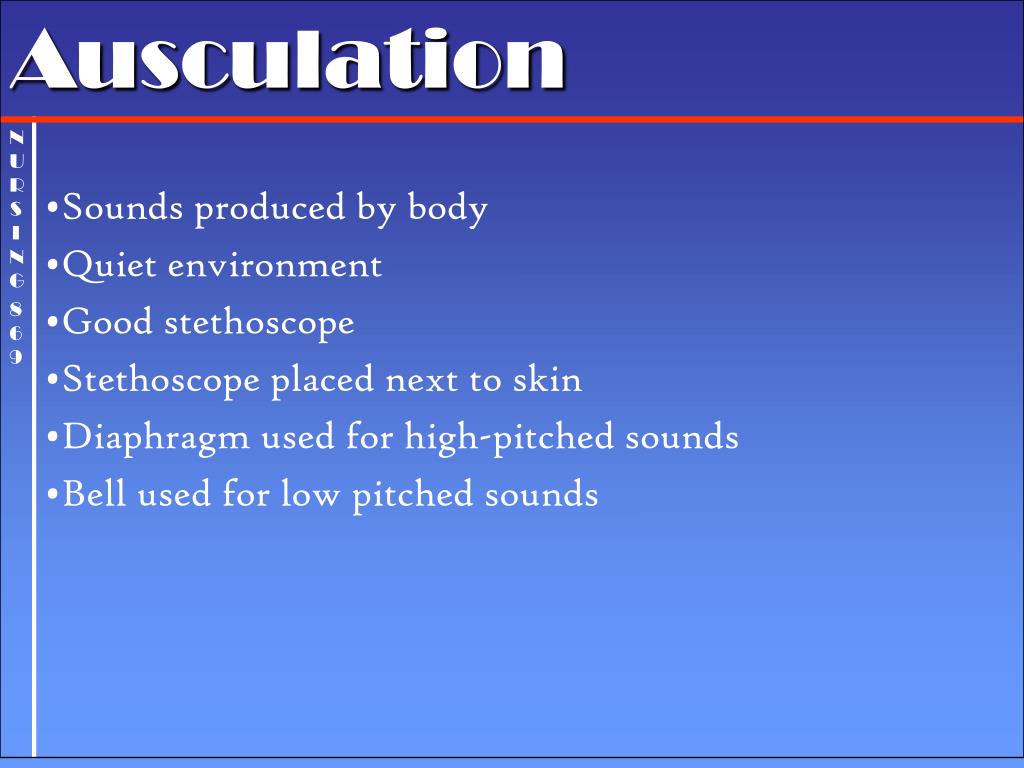 Ausculation

NURSING 869

•Sounds produced by body
•Quiet environment
•Good stethoscope
•Stethoscope placed next to skin
•Diaphragm used for high-pitched sounds
•Bell used for low pitched sounds